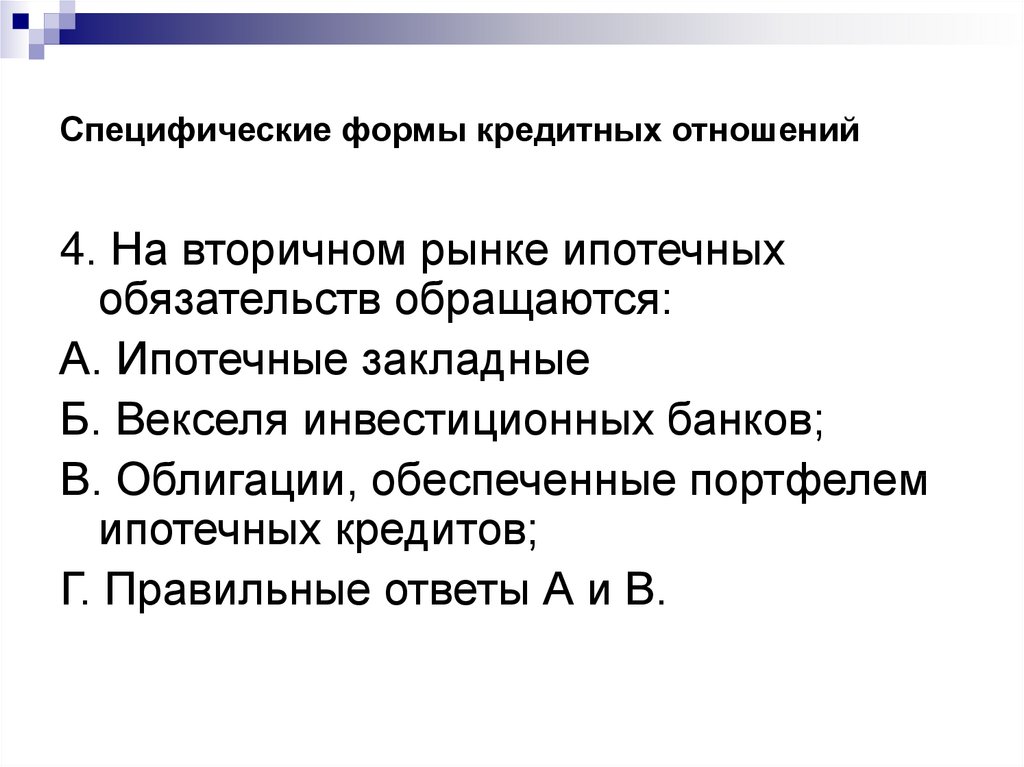 Специфические формы кредитных отношений

4. На вторичном рынке ипотечных обязательств обращаются:

А. Ипотечные закладные

Б. Векселя инвестиционных банков;

В. Облигации, обеспеченные портфелем ипотечных кредитов;

Г. Правильные ответы А и В.